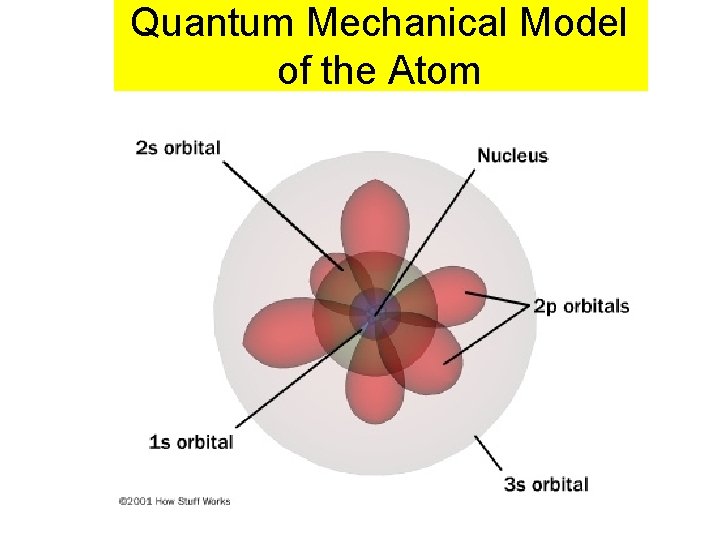 Quantum Mechanical Model of the Atom

2s orbital

Nucleus

2p orbitals

1s orbital

3s orbital

©2001 How Stuff Works